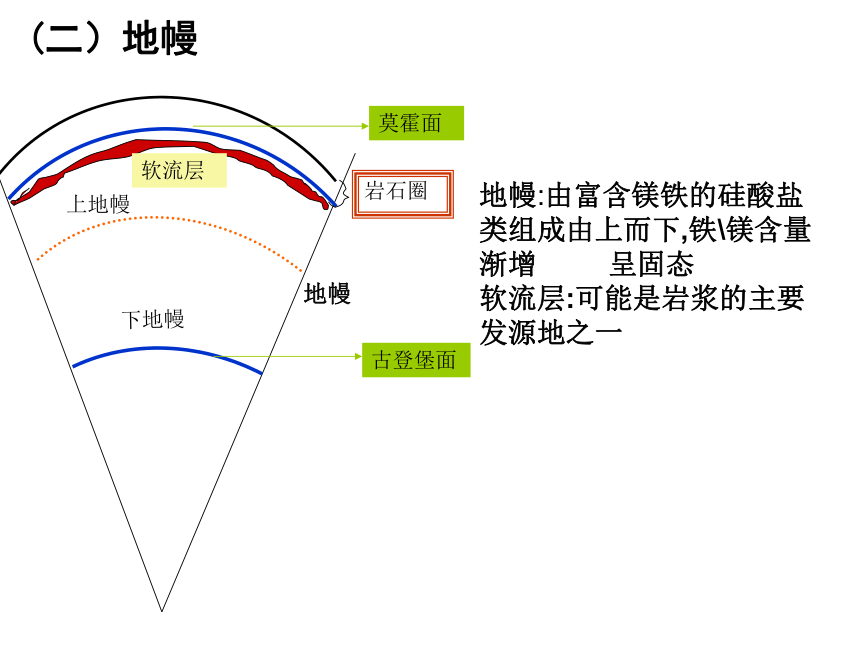 （二）地幔

莫霍面

软流层

岩石圈

上地幔

地幔

下地幔

古登堡面

地幔:由富含镁铁的硅酸盐类组成由上而下,铁\镁含量渐增　　呈固态
软流层:可能是岩浆的主要发源地之一